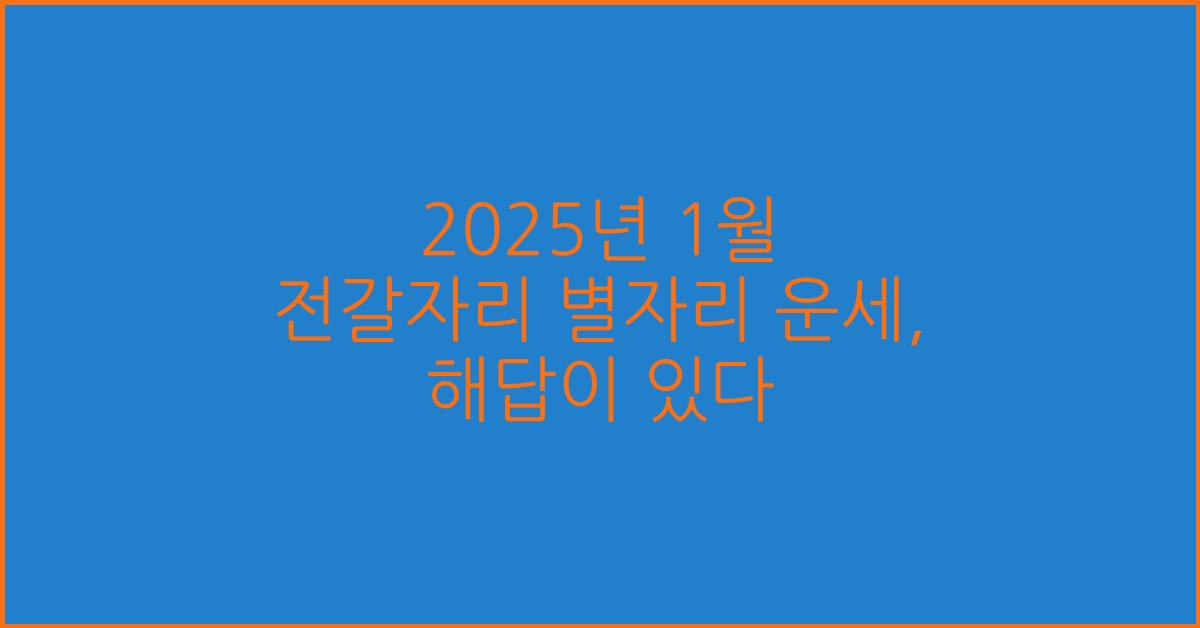 2025년 1월
전갈자리 별자리 운세,
해답이 있다